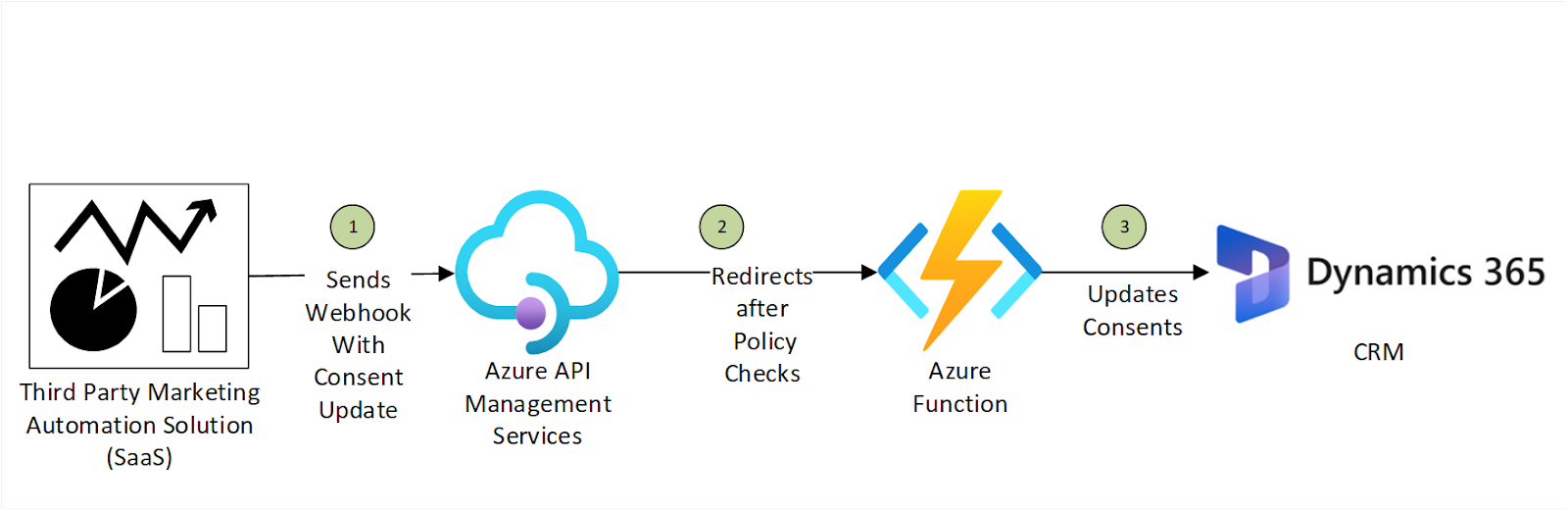 Third Party Marketing Automation Solution (SaaS)

1

Sends Webhook With Consent Update

Azure API Management Services

2

Redirects after Policy Checks

Azure Function

3

Updates Consents

Dynamics 365

CRM